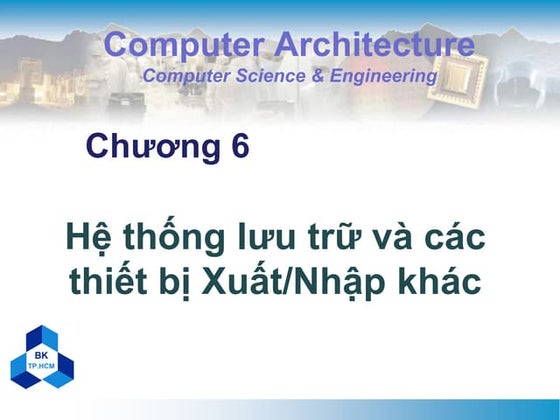 Computer Architecture
Computer Science & Engineering

Chương 6

Hệ thống lưu trữ và các thiết bị Xuất/Nhập khác

BK
TP.HCM